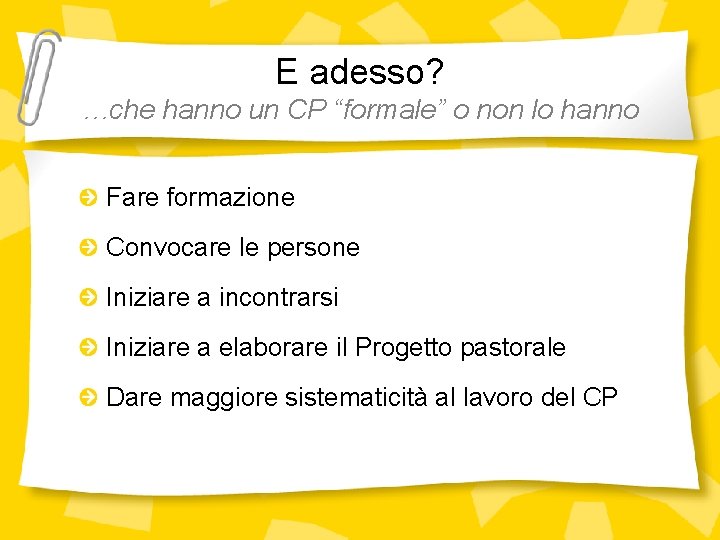 E adesso?
…che hanno un CP “formale” o non lo hanno

Fare formazione

Convocare le persone

Iniziare a incontrarsi

Iniziare a elaborare il Progetto pastorale

Dare maggiore sistematicità al lavoro del CP